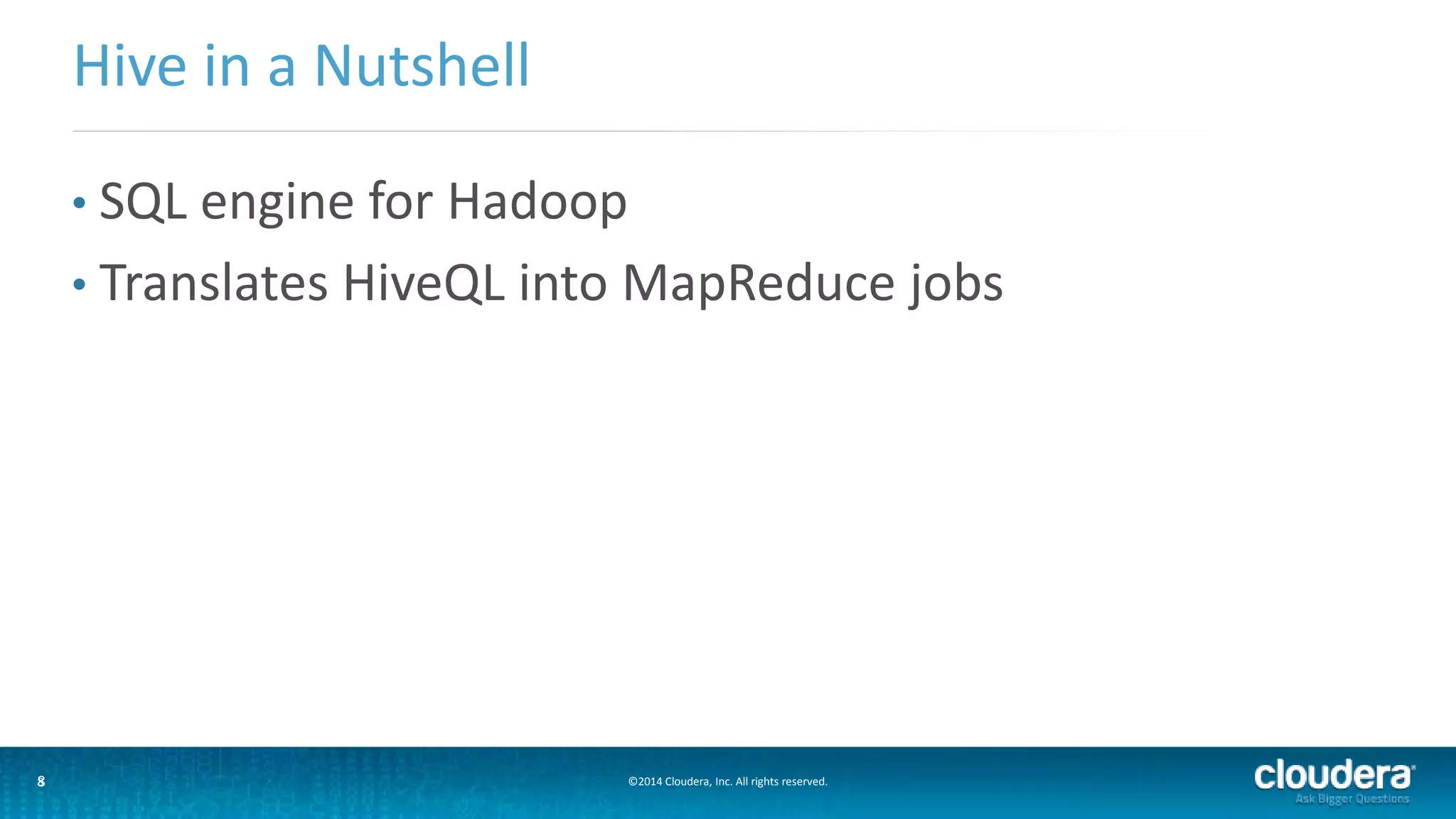 Hive in a Nutshell

• SQL engine for Hadoop
• Translates HiveQL into MapReduce jobs

8

©2014 Cloudera, Inc. All rights reserved.

cloudera
Ask Bigger Questions